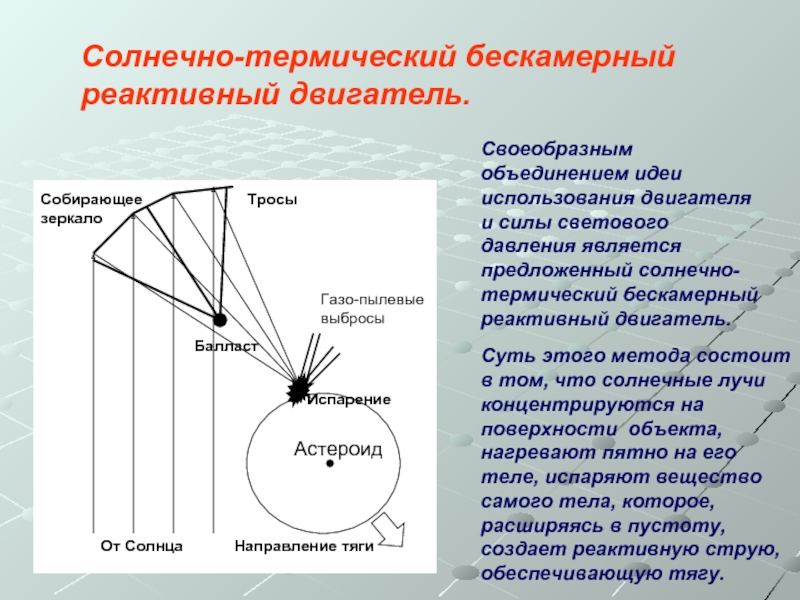 Солнечно-термический бескамерный реактивный двигатель.

Собирающее зеркало

Тросы

Газо-пылевые выбросы

Балласт

Испарение

Астероид

От Солнца

Направление тяги

Своеобразным объединением идеи использования двигателя и силы светового давления является предложенный солнечно-термический бескамерный реактивный двигатель.

Суть этого метода состоит в том, что солнечные лучи концентрируются на поверхности объекта, нагревают пятно на его теле, испаряют вещество самого тела, которое, расширяясь в пустоту, создает реактивную струю, обеспечивающую тягу.